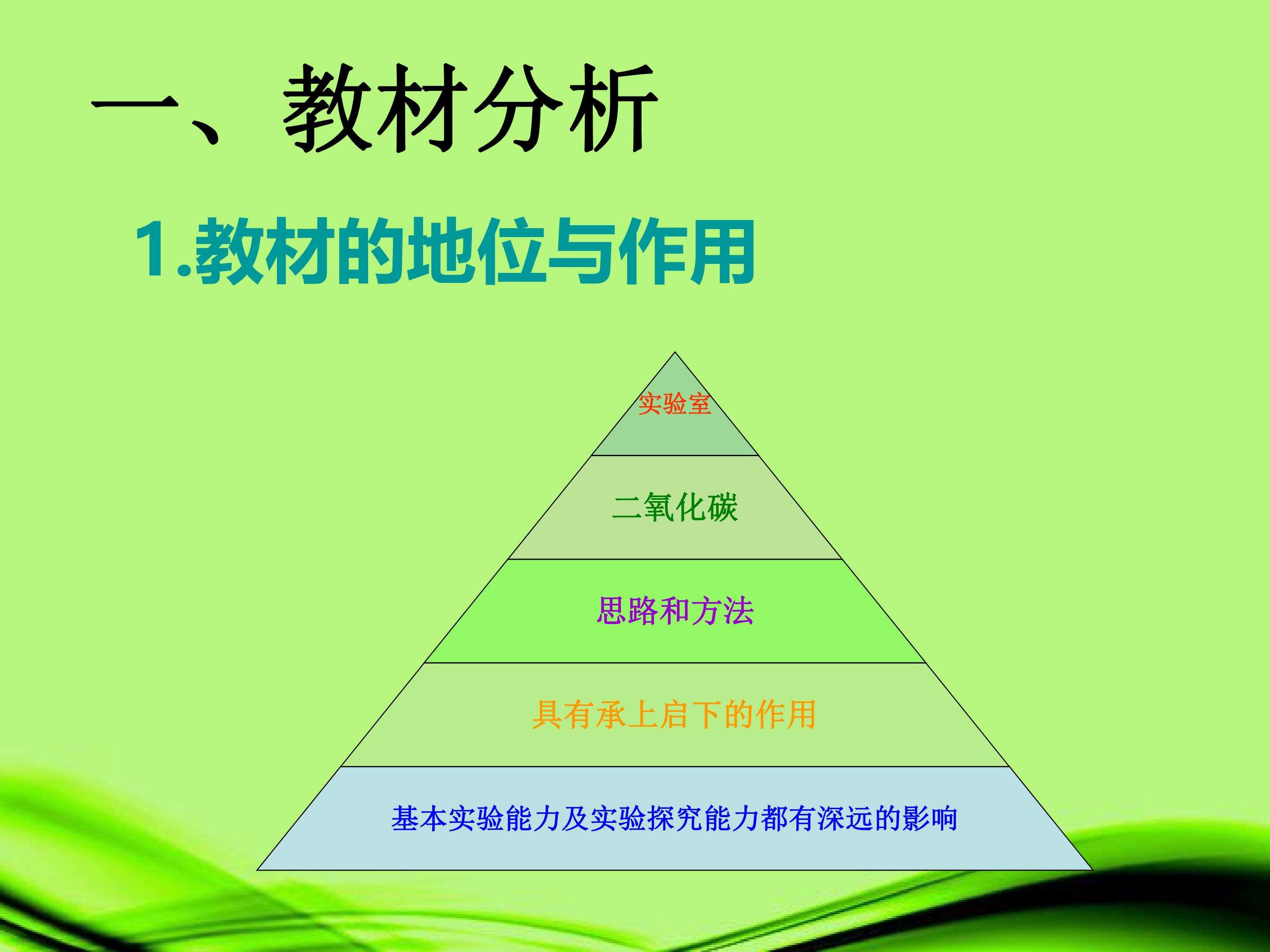 一、教材分析

1.教材的地位与作用

实验室

二氧化碳

思路和方法

具有承上启下的作用

基本实验能力及实验探究能力都有深远的影响